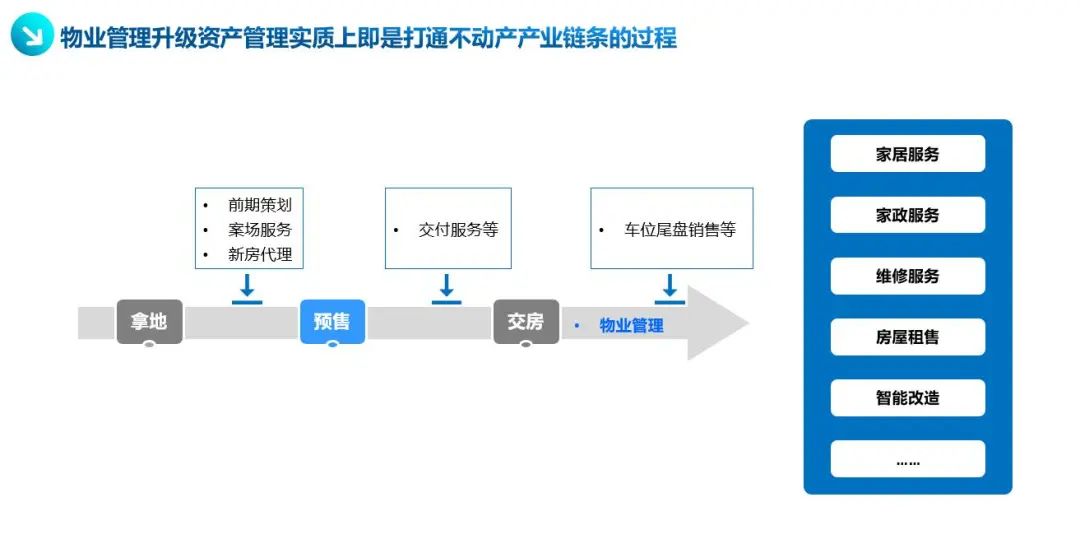 物业管理升级资产管理实质上即是打通不动产产业链条的过程

• 前期策划
• 案场服务
• 新房代理

• 交付服务等

• 车位尾盘销售等

拿地
预售
交房
• 物业管理

家居服务
家政服务
维修服务
房屋租售
智能改造
……